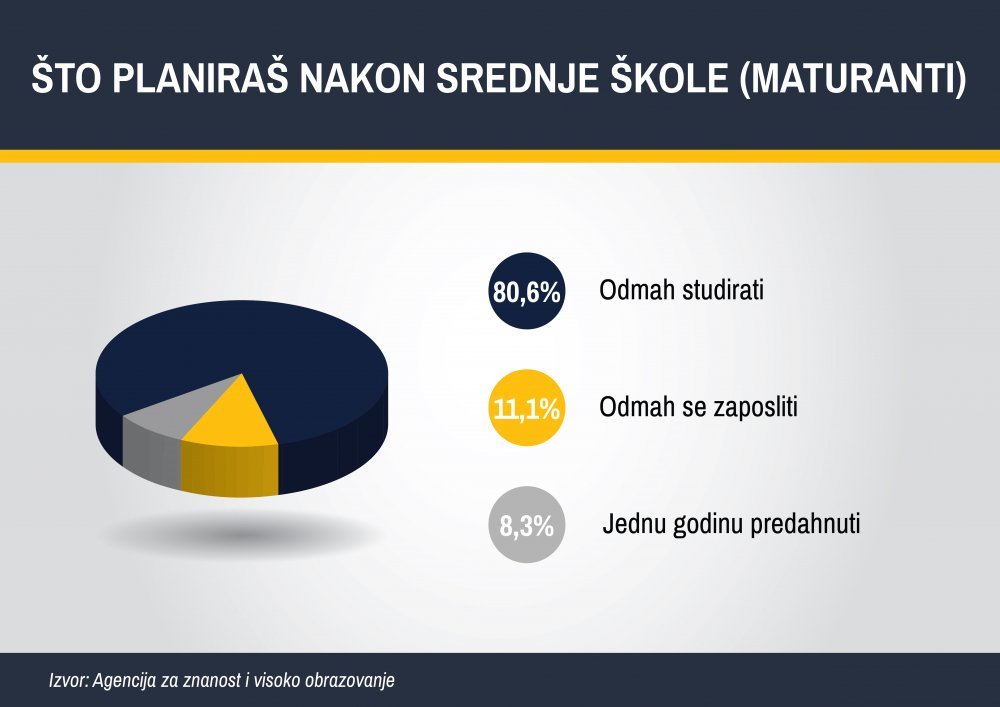 ŠTO PLANIRAŠ NAKON SREDNJE ŠKOLE (MATURANTI)

80,6% Odmah studirati

11,1% Odmah se zaposliti

8,3% Jednu godinu predahnuti

Izvor: Agencija za znanost i visoko obrazovanje